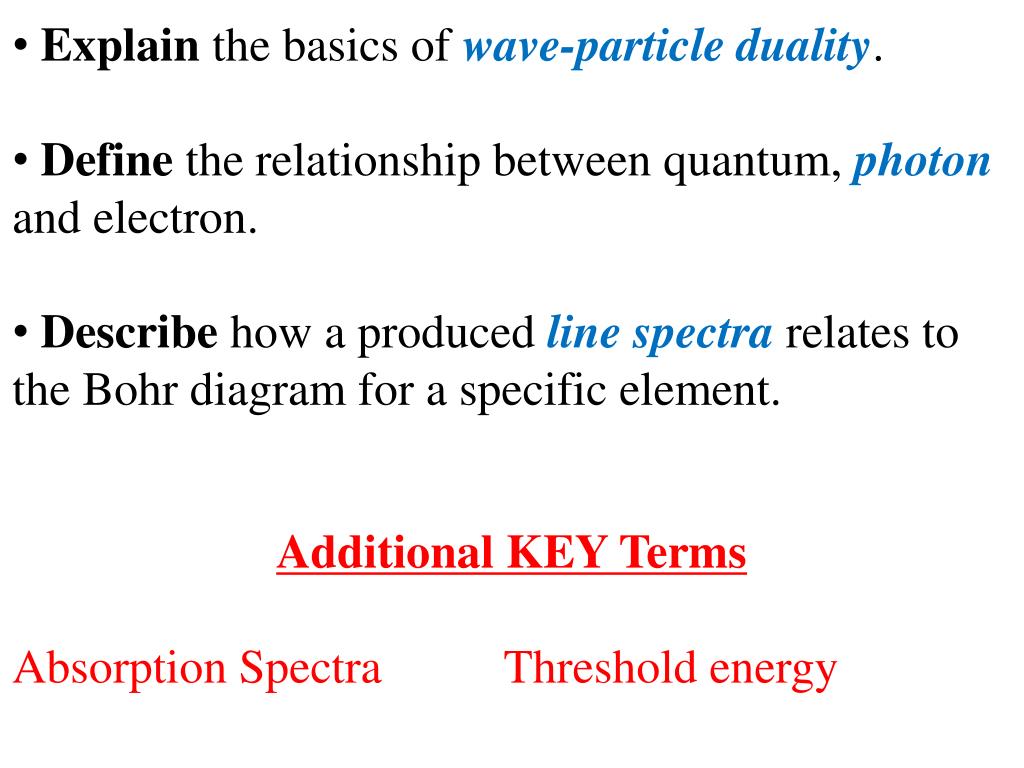 • Explain the basics of wave-particle duality.

• Define the relationship between quantum, photon and electron.

• Describe how a produced line spectra relates to the Bohr diagram for a specific element.

Additional KEY Terms

Absorption Spectra Threshold energy